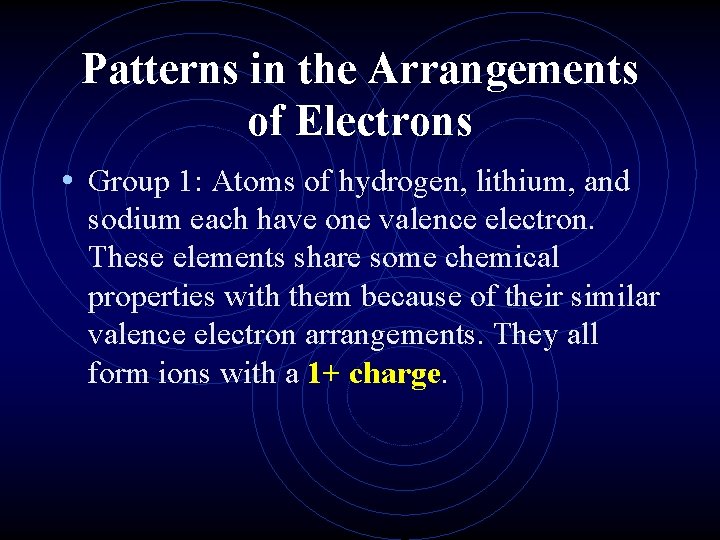 Patterns in the Arrangements of Electrons

• Group 1: Atoms of hydrogen, lithium, and sodium each have one valence electron. These elements share some chemical properties with them because of their similar valence electron arrangements. They all form ions with a 1+ charge.